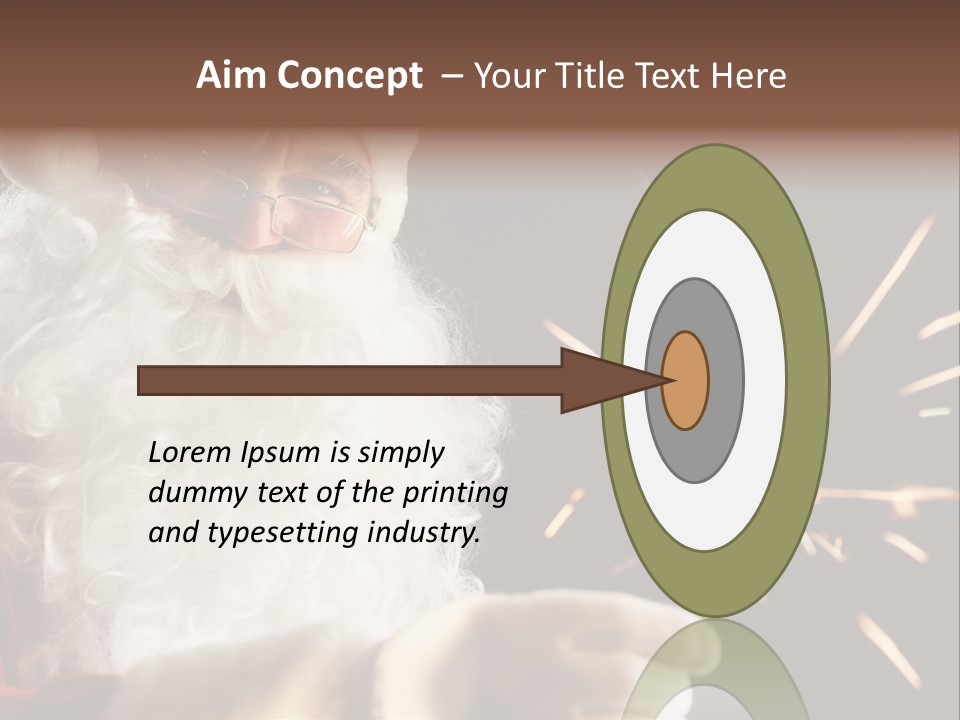 Aim Concept – Your Title Text Here

Lorem Ipsum is simply dummy text of the printing and typesetting industry.